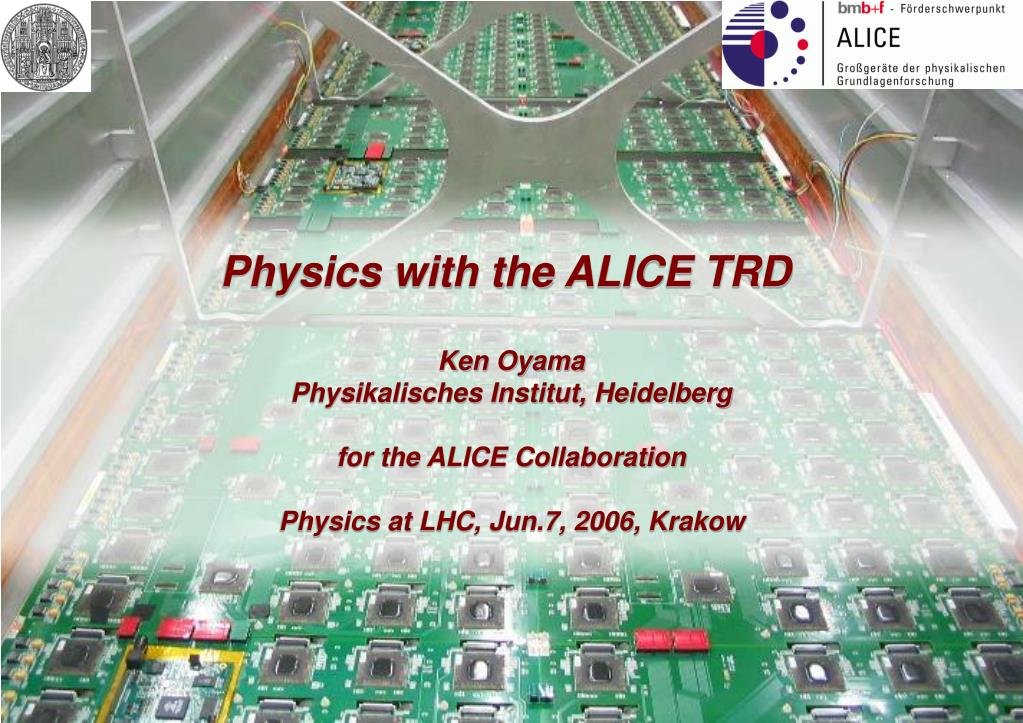 bmb+f - Förderschwerpunkt
ALICE
Großgeräte der physikalischen Grundlagenforschung

Physics with the ALICE TRD

Ken Oyama
Physikalisches Institut, Heidelberg

for the ALICE Collaboration

Physics at LHC, Jun.7, 2006, Krakow